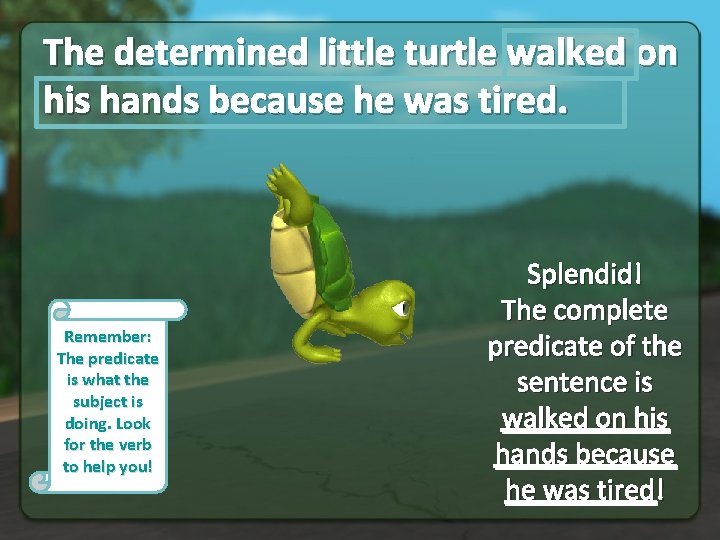 The determined little turtle walked on his hands because he was tired.

Remember: The predicate is what the subject is doing. Look for the verb to help you!

Splendid! The complete predicate of the sentence is walked on his hands because he was tired!